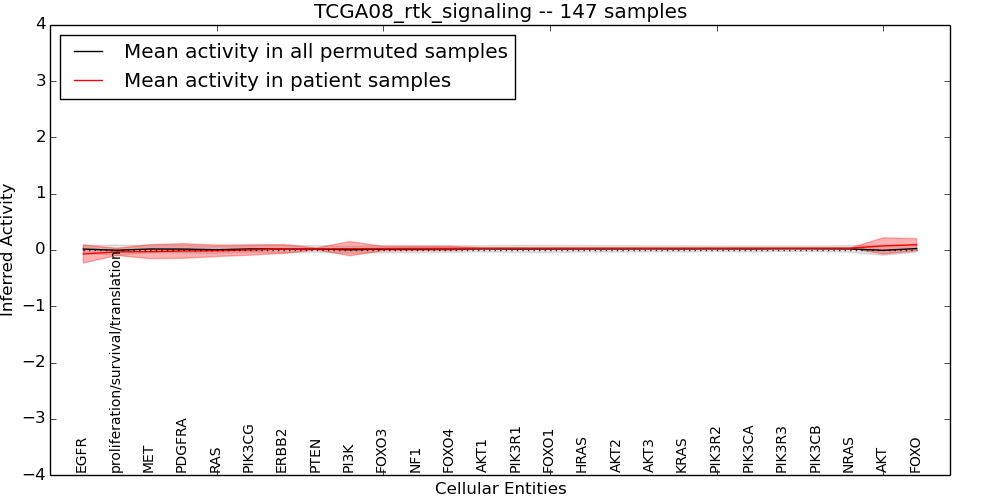 TCGA08_rtk_signaling -- 147 samples

Mean activity in all permuted samples
Mean activity in patient samples

Inferred Activity

4
3
2
1
0
−1
−2
−3
−4

EGFR
proliferation/survival/translation
MET
PDGFRA
RAS
PIK3CG
ERBB2
PTEN
PI3K
FOXO3
NF1
FOXO4
AKT1
PIK3R1
FOXO1
HRAS
AKT2
AKT3
KRAS
PIK3R2
PIK3CA
PIK3R3
PIK3CB
NRAS
AKT
FOXO

Cellular Entities